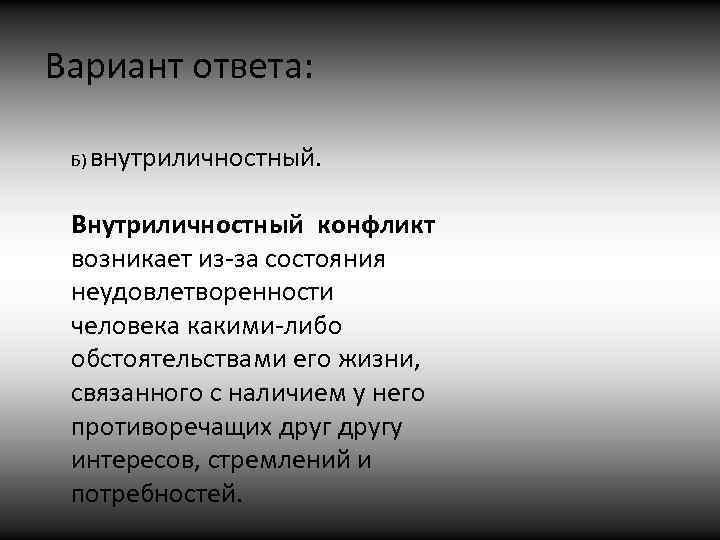 Вариант ответа:

Б) внутриличностный.

Внутриличностный конфликт возникает из-за состояния неудовлетворенности человека какими-либо обстоятельствами его жизни, связанного с наличием у него противоречащих друг другу интересов, стремлений и потребностей.